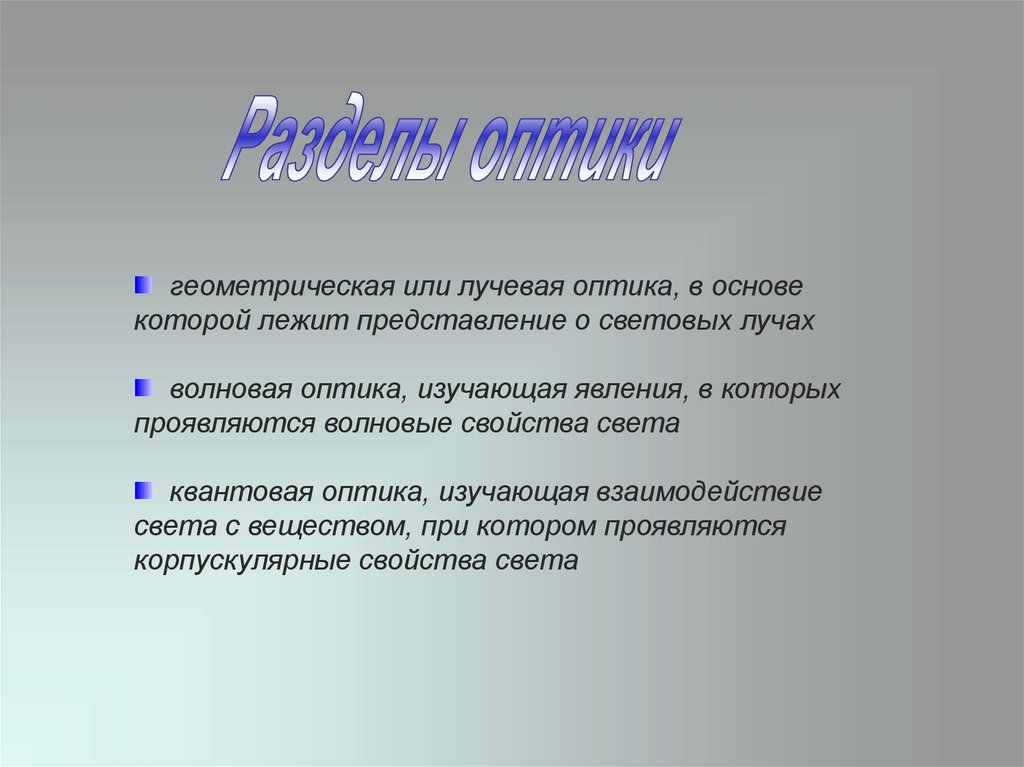 Разделы оптики

геометрическая или лучевая оптика, в основе которой лежит представление о световых лучах

волновая оптика, изучающая явления, в которых проявляются волновые свойства света

квантовая оптика, изучающая взаимодействие света с веществом, при котором проявляются корпускулярные свойства света